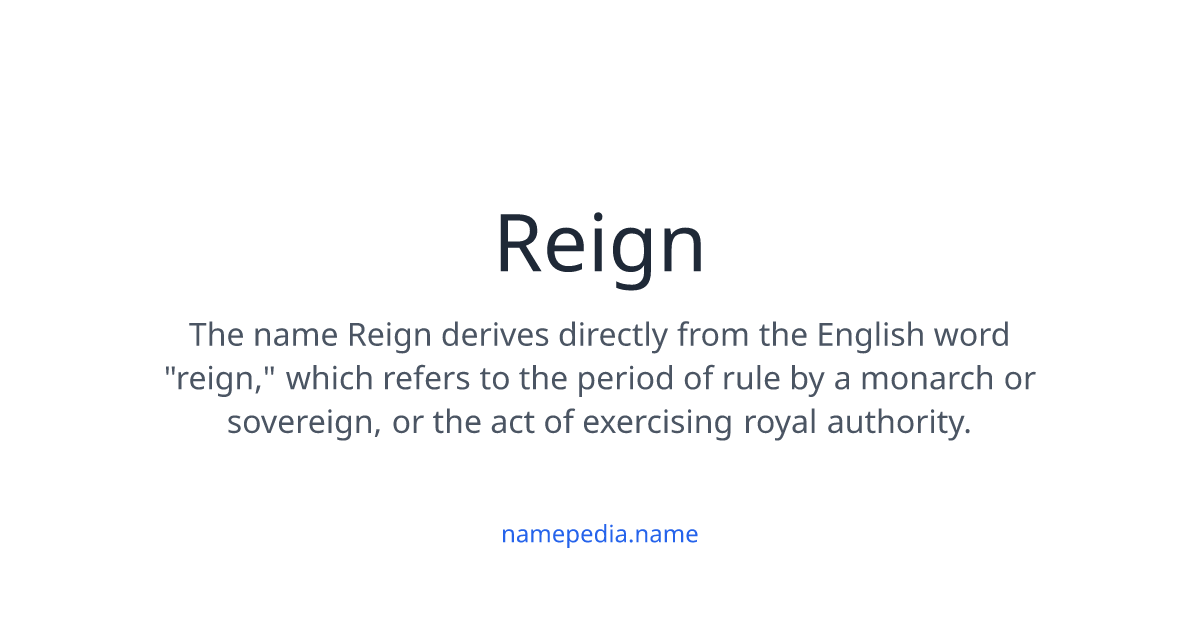 Reign

The name Reign derives directly from the English word "reign," which refers to the period of rule by a monarch or sovereign, or the act of exercising royal authority.

namepedia.name